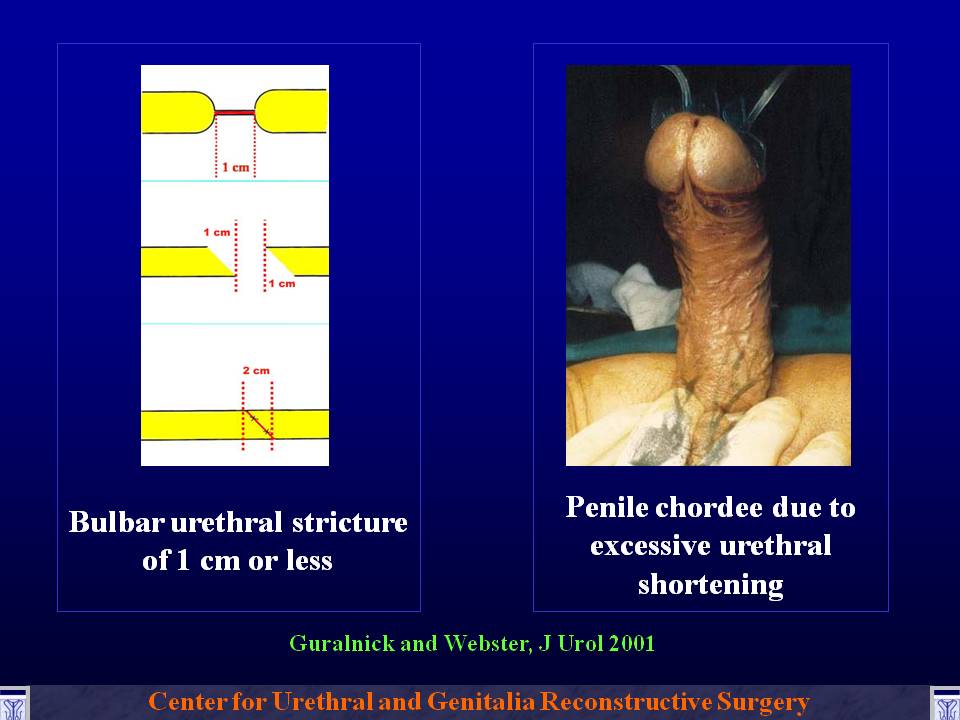 1 cm

1 cm

1 cm

2 cm

Bulbar urethral stricture of 1 cm or less

Penile chordee due to excessive urethral shortening

Guralnick and Webster, J Urol 2001

Center for Urethral and Genitalia Reconstructive Surgery